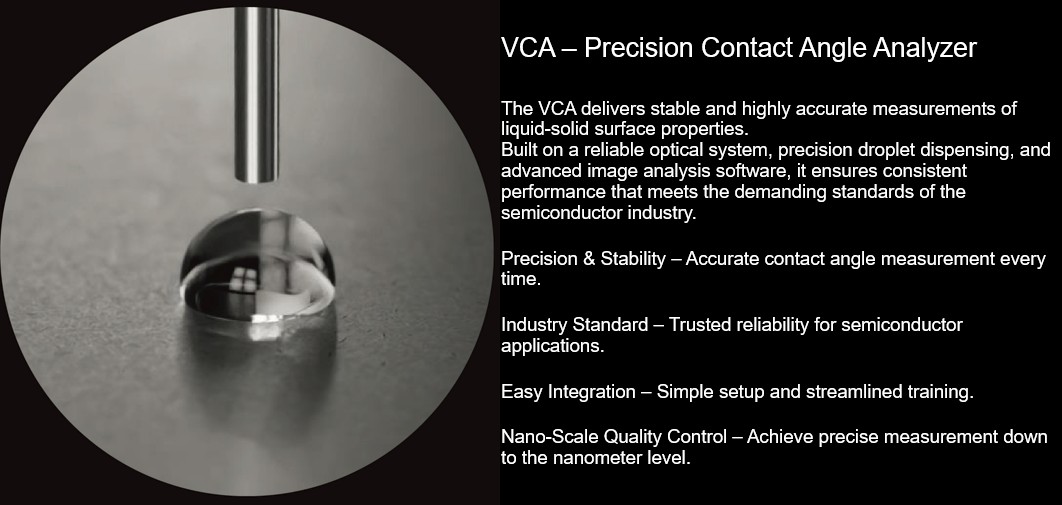 VCA – Precision Contact Angle Analyzer

The VCA delivers stable and highly accurate measurements of liquid-solid surface properties.
Built on a reliable optical system, precision droplet dispensing, and advanced image analysis software, it ensures consistent performance that meets the demanding standards of the semiconductor industry.

Precision & Stability – Accurate contact angle measurement every time.

Industry Standard – Trusted reliability for semiconductor applications.

Easy Integration – Simple setup and streamlined training.

Nano-Scale Quality Control – Achieve precise measurement down to the nanometer level.